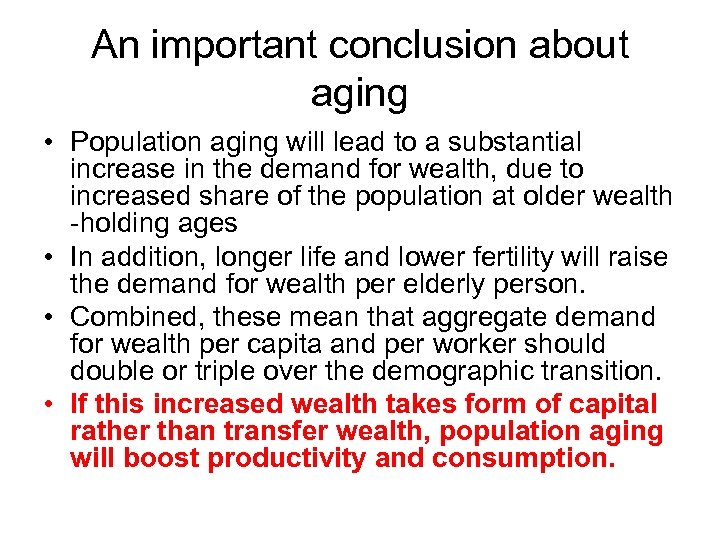 An important conclusion about aging

• Population aging will lead to a substantial increase in the demand for wealth, due to increased share of the population at older wealth -holding ages
• In addition, longer life and lower fertility will raise the demand for wealth per elderly person.
• Combined, these mean that aggregate demand for wealth per capita and per worker should double or triple over the demographic transition.
• If this increased wealth takes form of capital rather than transfer wealth, population aging will boost productivity and consumption.